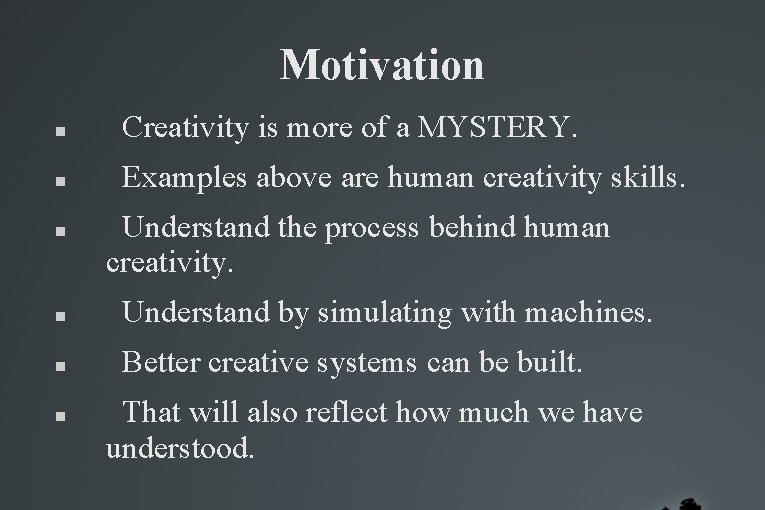 Motivation

• Creativity is more of a MYSTERY.
• Examples above are human creativity skills.
• Understand the process behind human creativity.
• Understand by simulating with machines.
• Better creative systems can be built.
• That will also reflect how much we have understood.